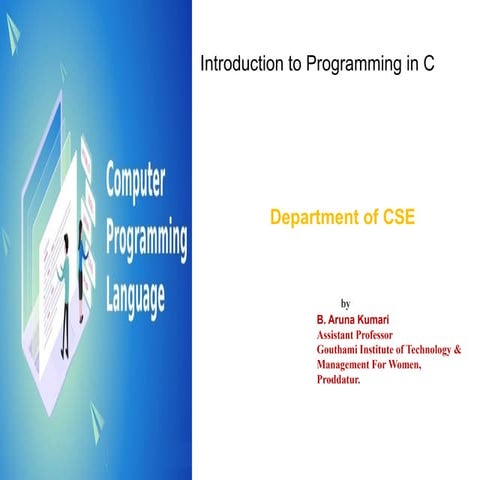 Computer Programming Language

Introduction to Programming in C

Department of CSE

by
B. Aruna Kumari
Assistant Professor
Gouthami Institute of Technology & Management For Women, Proddatur.